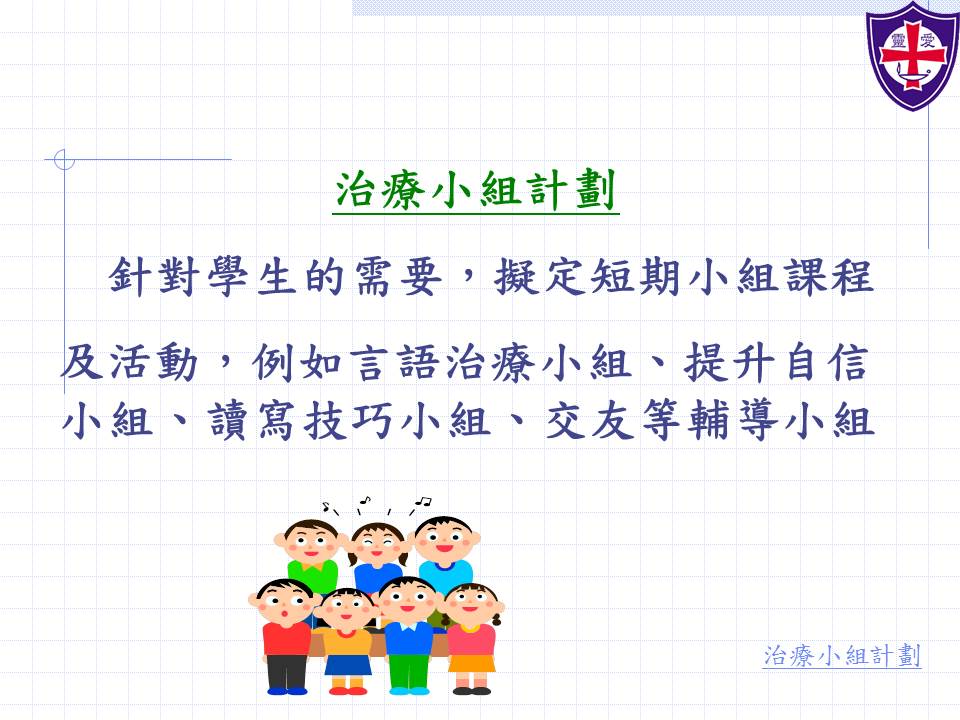 靈 愛

治療小組計劃

針對學生的需要，擬定短期小組課程及活動，例如言語治療小組、提升自信小組、讀寫技巧小組、交友等輔導小組

治療小組計劃